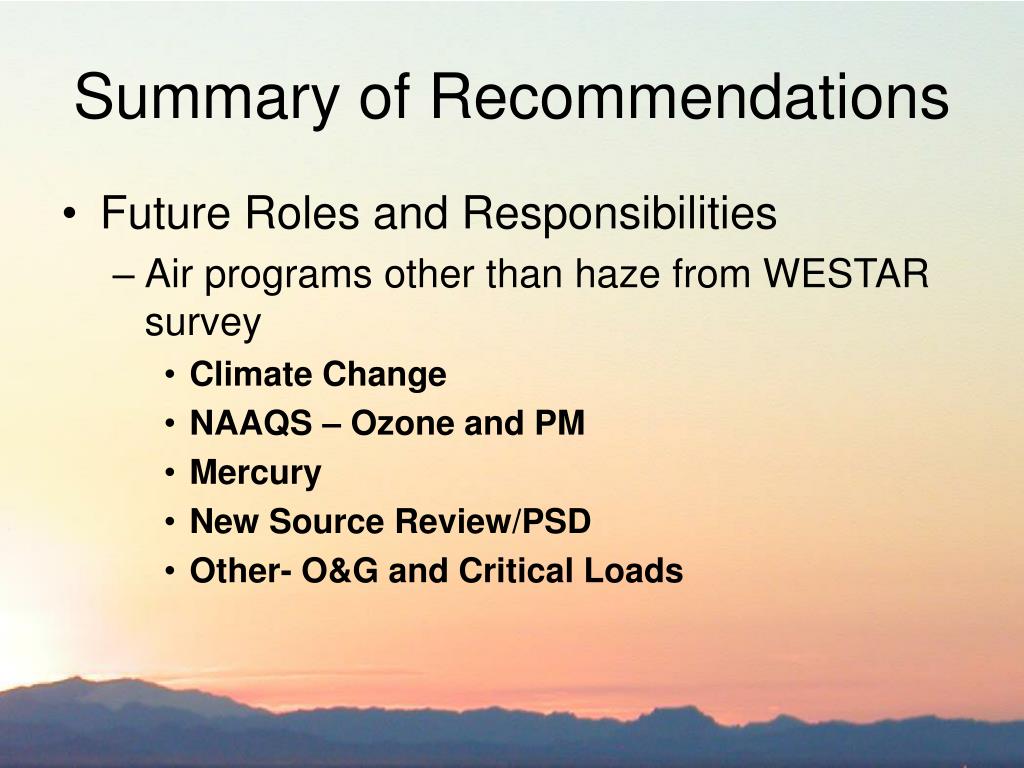 Summary of Recommendations

• Future Roles and Responsibilities
– Air programs other than haze from WESTAR survey
• Climate Change
• NAAQS – Ozone and PM
• Mercury
• New Source Review/PSD
• Other- O&G and Critical Loads